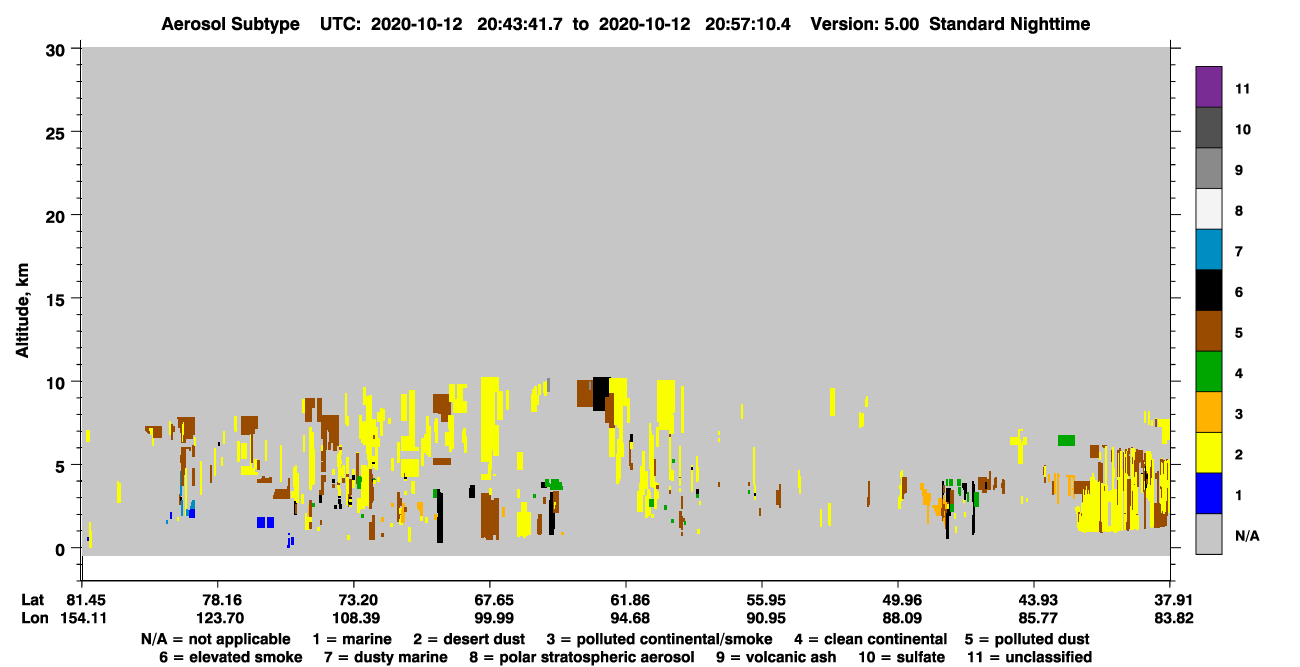 Aerosol Subtype UTC: 2020-10-12 20:43:41.7 to 2020-10-12 20:57:10.4 Version: 5.00 Standard Nighttime

Altitude, km

30
25
20
15
10
5
0

11
10
9
8
7
6
5
4
3
2
1
N/A

| Lat | 81.45 | 78.16 | 73.20 | 67.65 | 61.86 | 55.95 | 49.96 | 43.93 | 37.91 |
|---|---|---|---|---|---|---|---|---|---|
| Lon | 154.11 | 123.70 | 108.39 | 99.99 | 94.68 | 90.95 | 88.09 | 85.77 | 83.82 |

N/A = not applicable 1 = marine 2 = desert dust 3 = polluted continental/smoke 4 = clean continental 5 = polluted dust
6 = elevated smoke 7 = dusty marine 8 = polar stratospheric aerosol 9 = volcanic ash 10 = sulfate 11 = unclassified